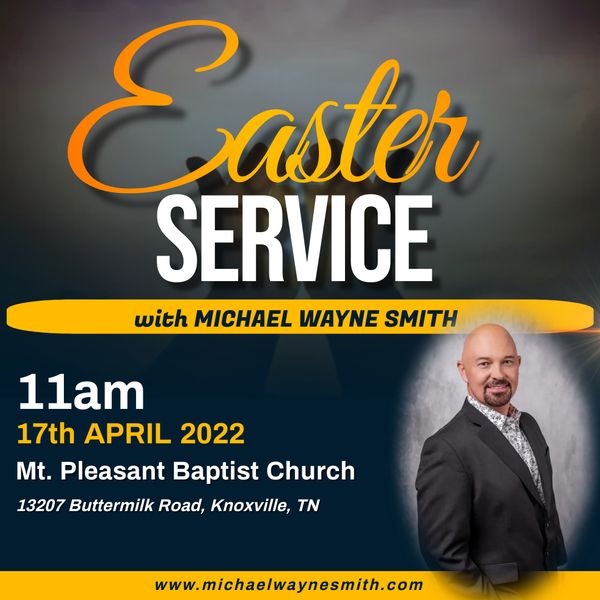 Easter
SERVICE

with MICHAEL WAYNE SMITH

11am
17th APRIL 2022
Mt. Pleasant Baptist Church
13207 Buttermilk Road, Knoxville, TN

www.michaelwaynesmith.com